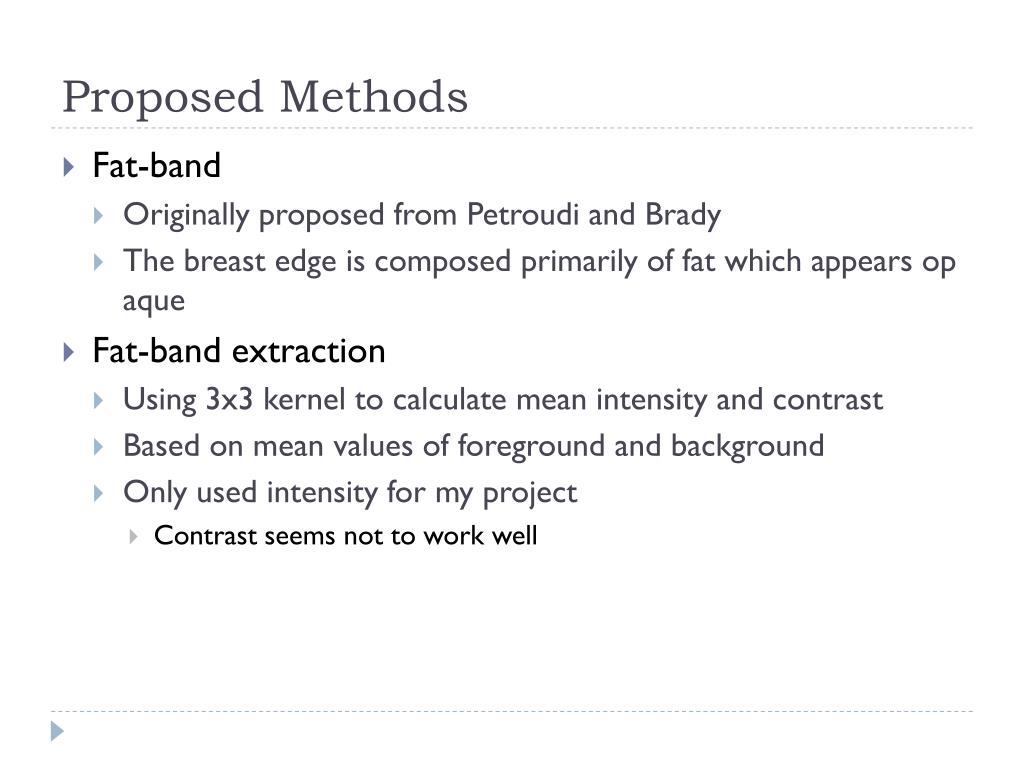 Proposed Methods

Fat-band

Originally proposed from Petroudi and Brady

The breast edge is composed primarily of fat which appears op aque

Fat-band extraction

Using 3x3 kernel to calculate mean intensity and contrast

Based on mean values of foreground and background

Only used intensity for my project

Contrast seems not to work well